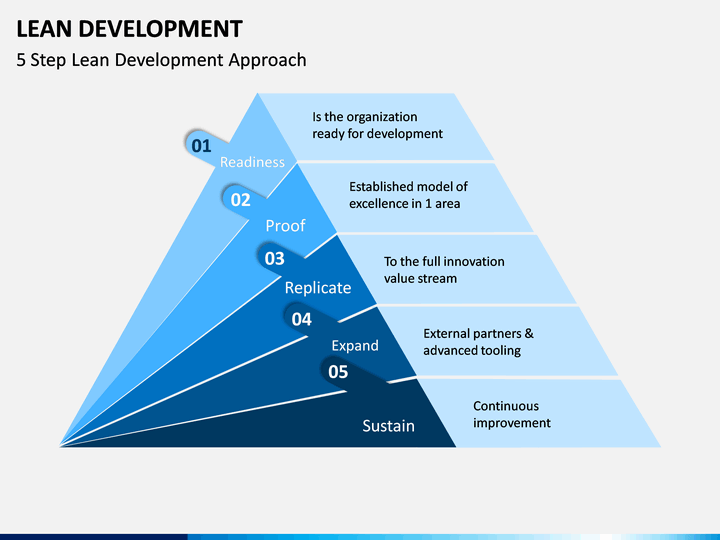 LEAN DEVELOPMENT
5 Step Lean Development Approach

01
Readiness
Is the organization ready for development

02
Proof
Established model of excellence in 1 area

03
Replicate
To the full innovation value stream

04
Expand
External partners & advanced tooling

05
Sustain
Continuous improvement